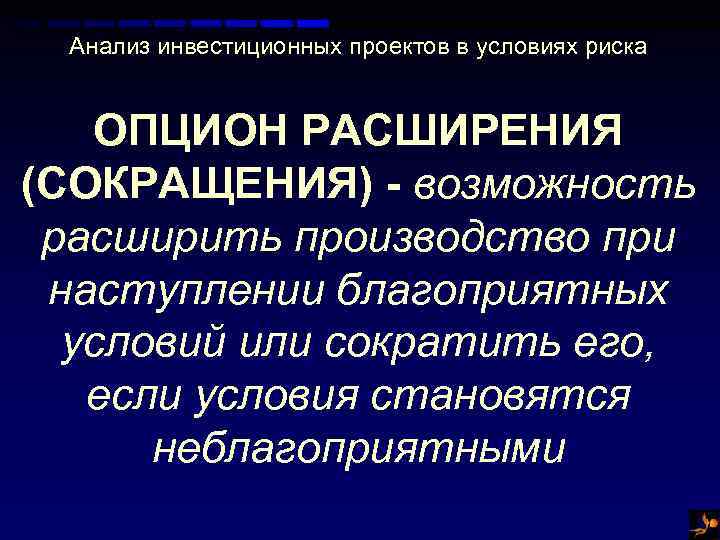 Анализ инвестиционных проектов в условиях риска

ОПЦИОН РАСШИРЕНИЯ (СОКРАЩЕНИЯ) - возможность расширить производство при наступлении благоприятных условий или сократить его, если условия становятся неблагоприятными